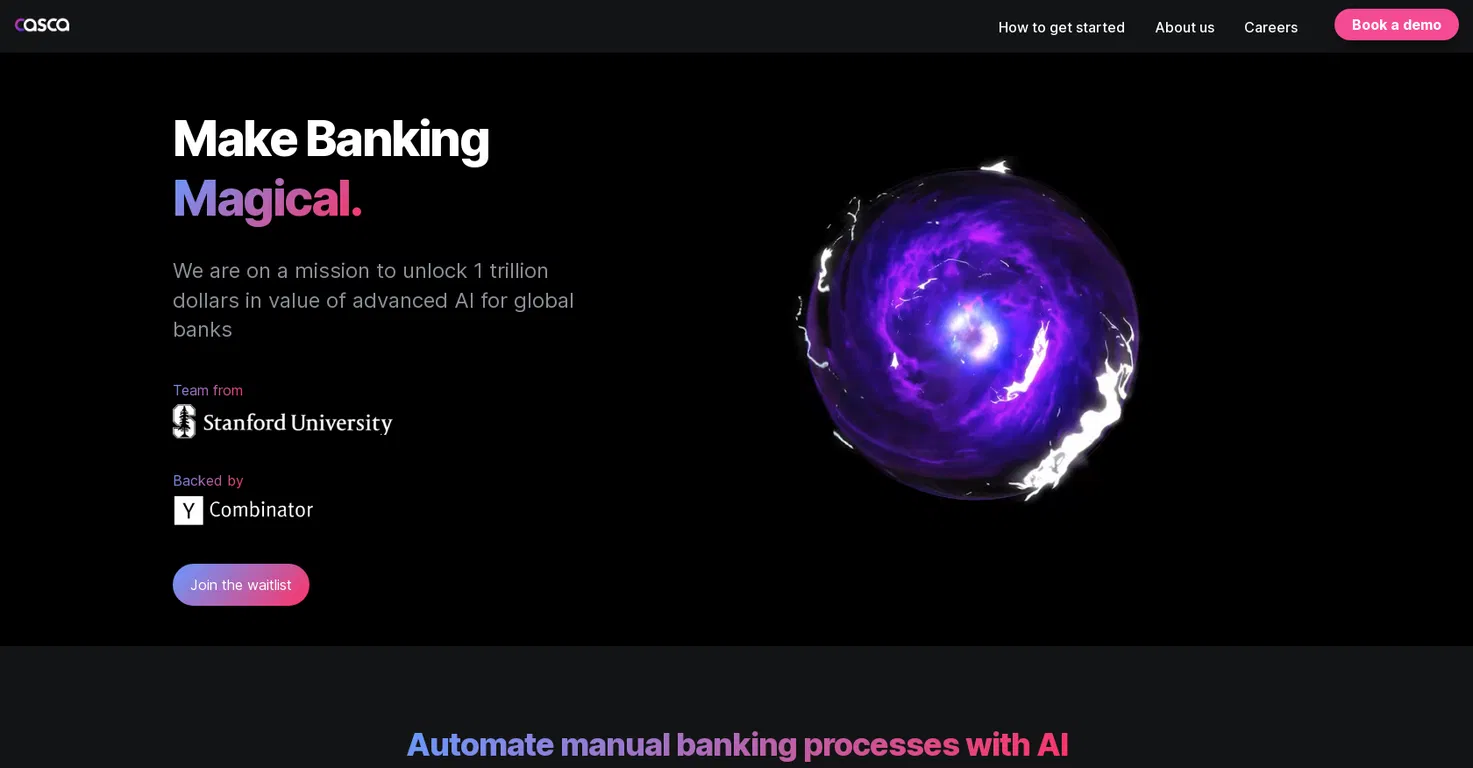 casca

How to get started About us Careers Book a demo

Make Banking
Magical.

We are on a mission to unlock 1 trillion dollars in value of advanced AI for global banks

Team from
Stanford University

Backed by
Y Combinator

Join the waitlist

Automate manual banking processes with AI